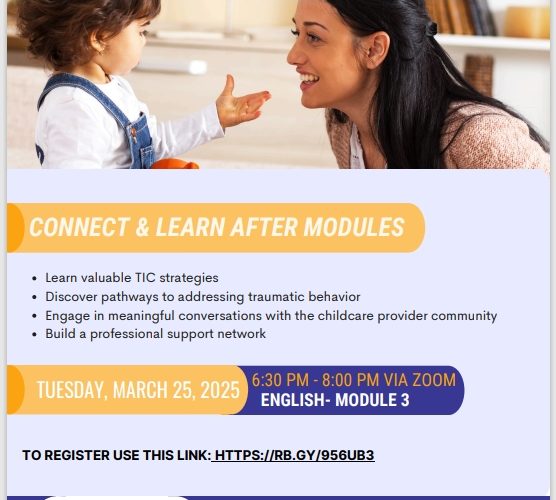 CONNECT & LEARN AFTER MODULES

- Learn valuable TIC strategies
- Discover pathways to addressing traumatic behavior
- Engage in meaningful conversations with the childcare provider community
- Build a professional support network

TUESDAY, MARCH 25, 2025 6:30 PM - 8:00 PM VIA ZOOM ENGLISH- MODULE 3

TO REGISTER USE THIS LINK: HTTPS://RB.GY/956UB3